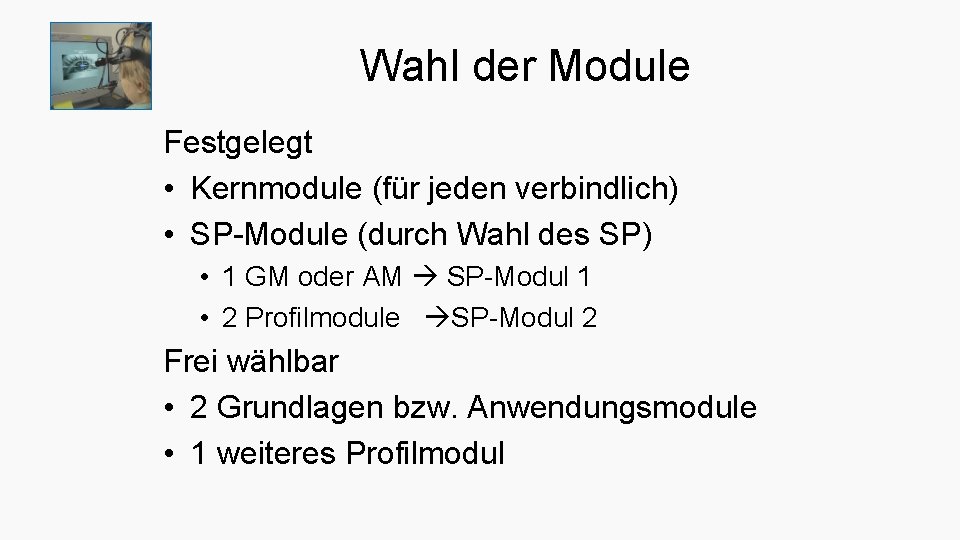 Wahl der Module

Festgelegt

• Kernmodule (für jeden verbindlich)
• SP-Module (durch Wahl des SP)
  • 1 GM oder AM → SP-Modul 1
  • 2 Profilmodule →SP-Modul 2

Frei wählbar

• 2 Grundlagen bzw. Anwendungsmodule
• 1 weiteres Profilmodul